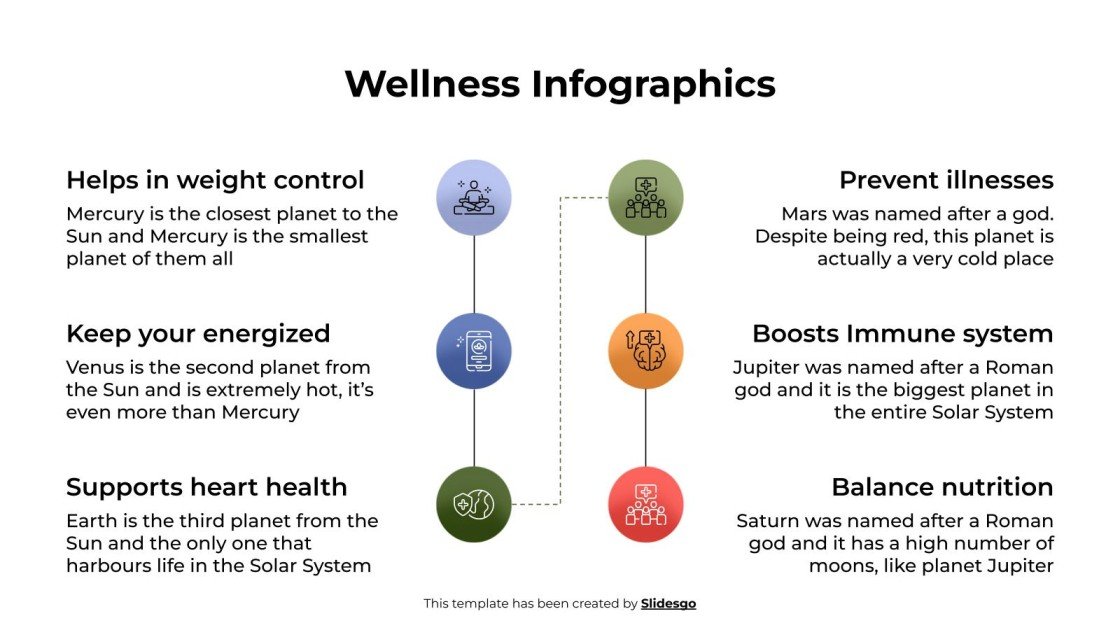 Wellness Infographics

Helps in weight control

Mercury is the closest planet to the Sun and Mercury is the smallest planet of them all

Keep your energized

Venus is the second planet from the Sun and is extremely hot, it's even more than Mercury

Supports heart health

Earth is the third planet from the Sun and the only one that harbours life in the Solar System

Prevent illnesses

Mars was named after a god. Despite being red, this planet is actually a very cold place

Boosts Immune system

Jupiter was named after a Roman god and it is the biggest planet in the entire Solar System

Balance nutrition

Saturn was named after a Roman god and it has a high number of moons, like planet Jupiter

This template has been created by Slidesgo